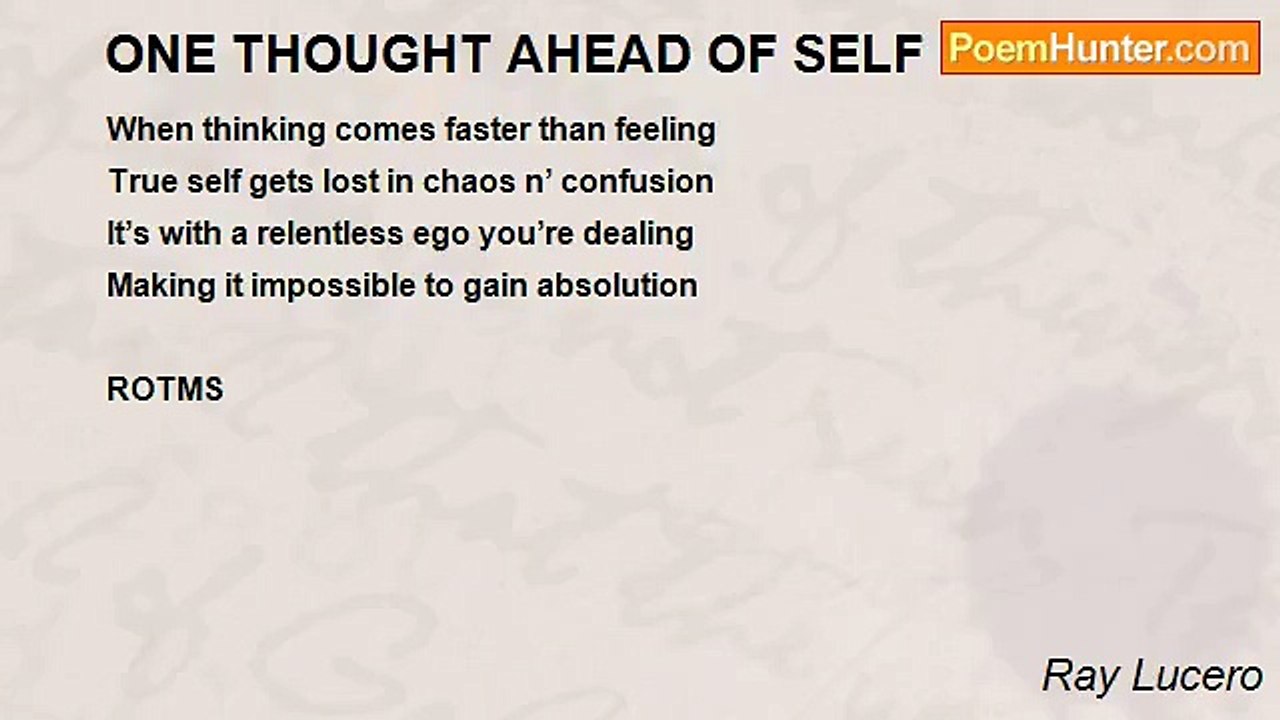 ONE THOUGHT AHEAD OF SELF

PoemHunter.com

When thinking comes faster than feeling
True self gets lost in chaos n’ confusion
It’s with a relentless ego you’re dealing
Making it impossible to gain absolution

ROTMS

Ray Lucero